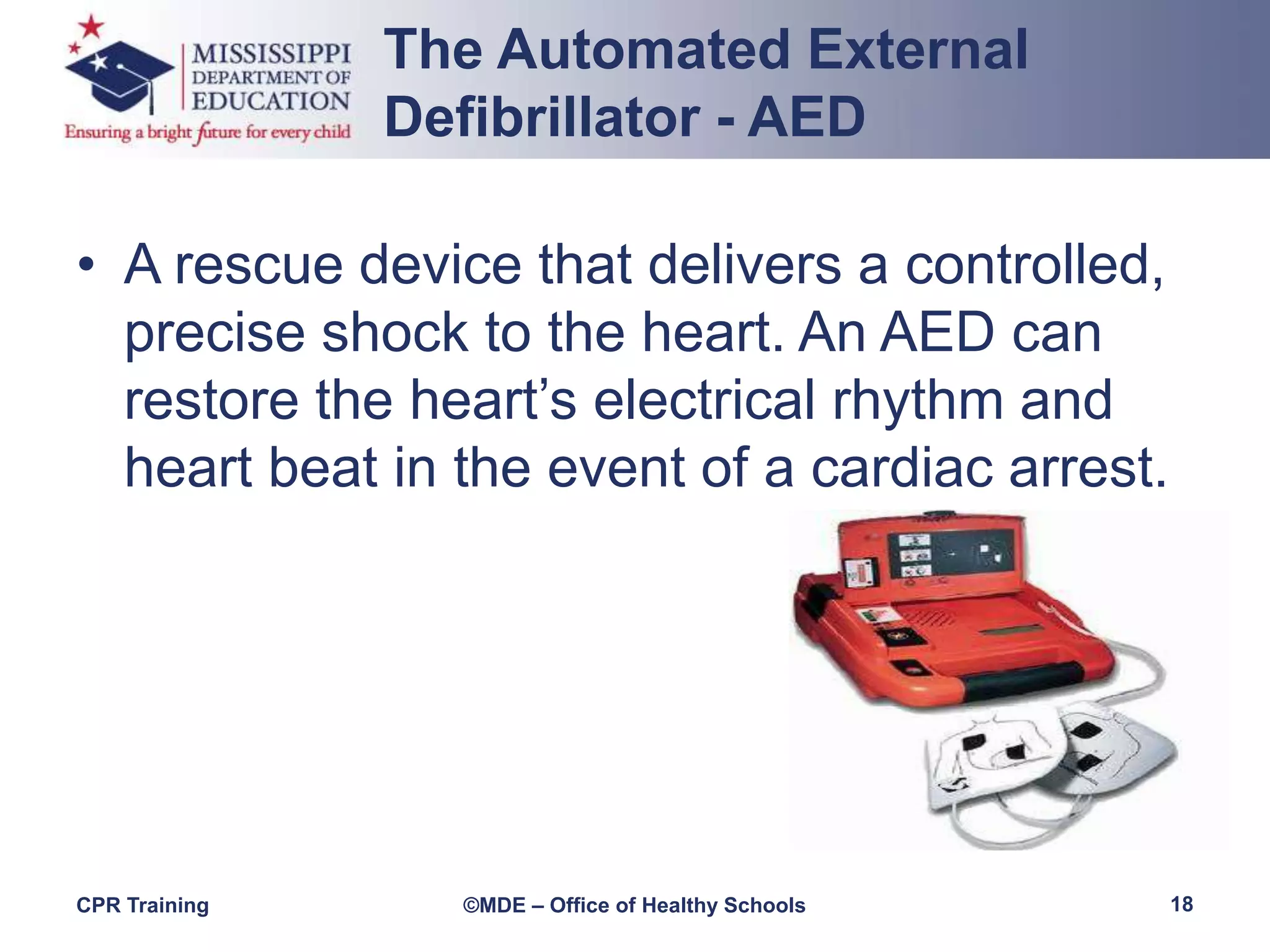 MISSISSIPPI DEPARTMENT OF EDUCATION
Ensuring a bright future for every child

The Automated External Defibrillator - AED

• A rescue device that delivers a controlled, precise shock to the heart. An AED can restore the heart's electrical rhythm and heart beat in the event of a cardiac arrest.

CPR Training
©MDE – Office of Healthy Schools
18